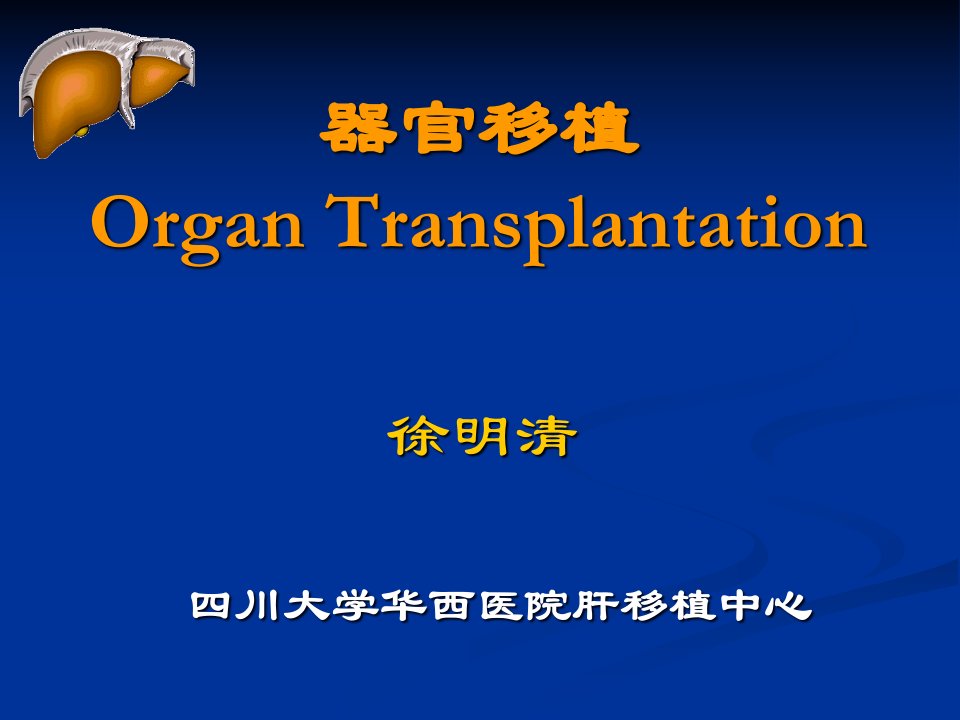 器官移植
Organ Transplantation

徐明清

四川大学华西医院肝移植中心